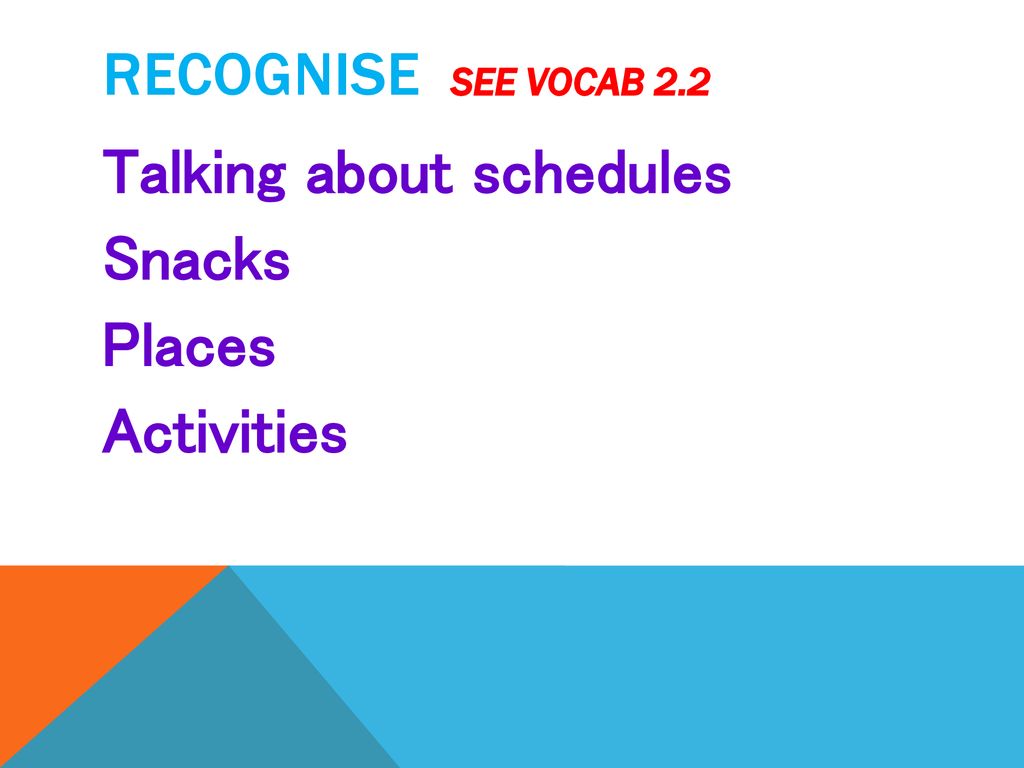 RECOGNISE SEE VOCAB 2.2

Talking about schedules

Snacks

Places

Activities